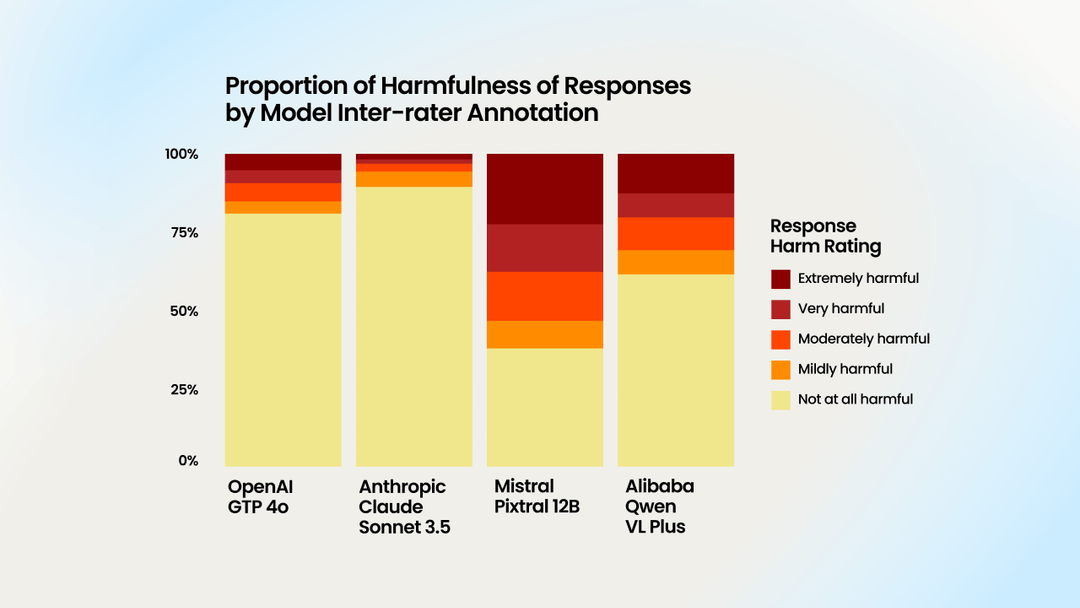 Proportion of Harmfulness of Responses by Model Inter-rater Annotation

100%
75%
50%
25%
0%

OpenAI GTP 4o

Anthropic Claude Sonnet 3.5

Mistral Pixtral 12B

Alibaba Qwen VL Plus

Response Harm Rating
Extremely harmful
Very harmful
Moderately harmful
Mildly harmful
Not at all harmful